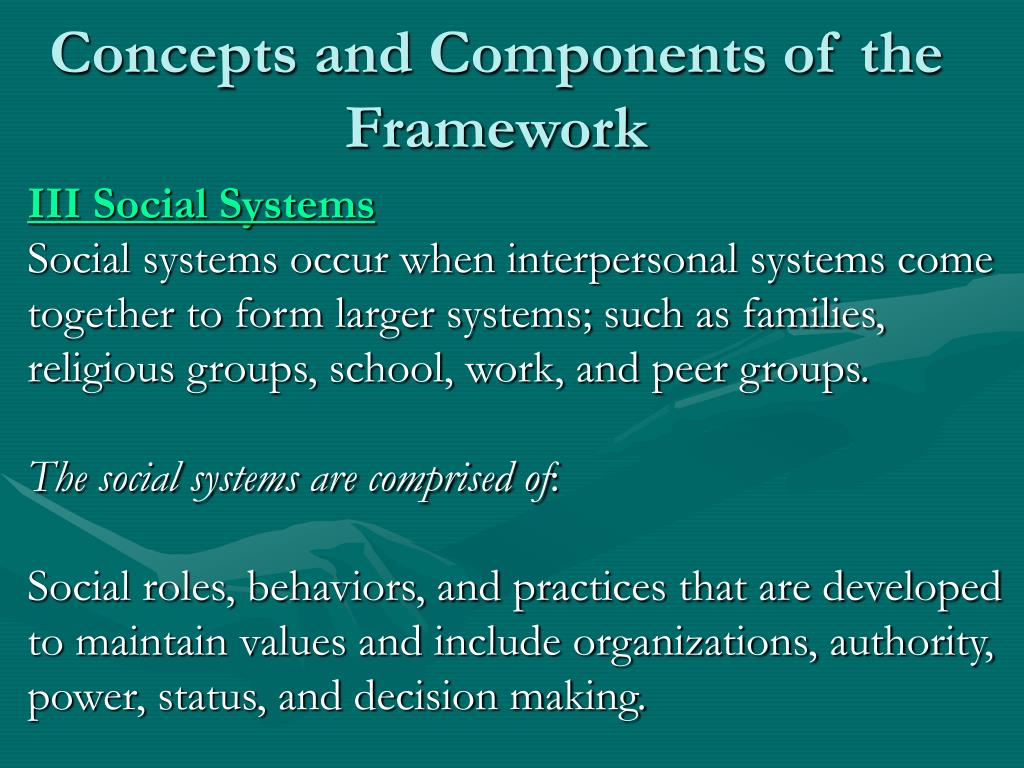 Concepts and Components of the Framework

III Social Systems
Social systems occur when interpersonal systems come together to form larger systems; such as families, religious groups, school, work, and peer groups.

The social systems are comprised of:

Social roles, behaviors, and practices that are developed to maintain values and include organizations, authority, power, status, and decision making.